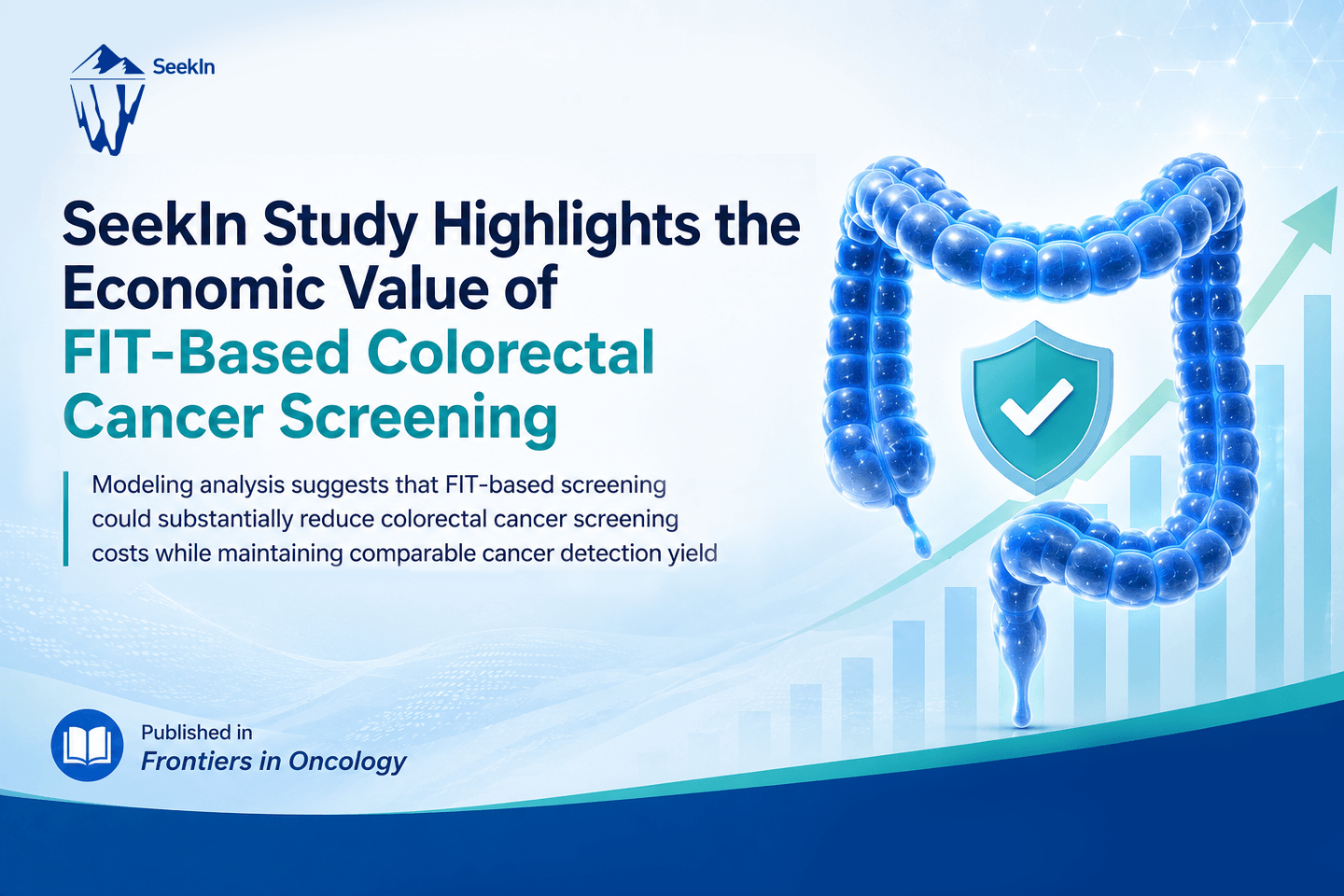 SeekIn

SeekIn Study Highlights the Economic Value of FIT-Based Colorectal Cancer Screening

Modeling analysis suggests that FIT-based screening could substantially reduce colorectal cancer screening costs while maintaining comparable cancer detection yield

Published in
Frontiers in Oncology